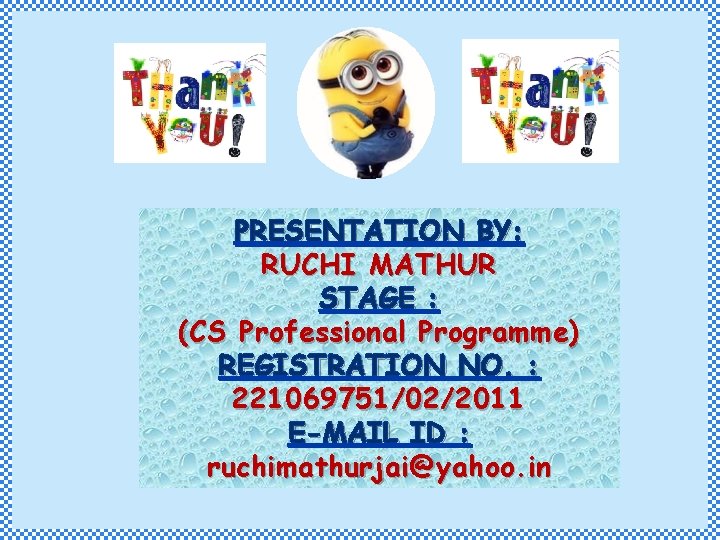 THANK YOU!

THANK YOU!

PRESENTATION BY:
RUCHI MATHUR
STAGE :
(CS Professional Programme)
REGISTRATION NO. :
221069751/02/2011
E-MAIL ID :
ruchimathurjai@yahoo.in